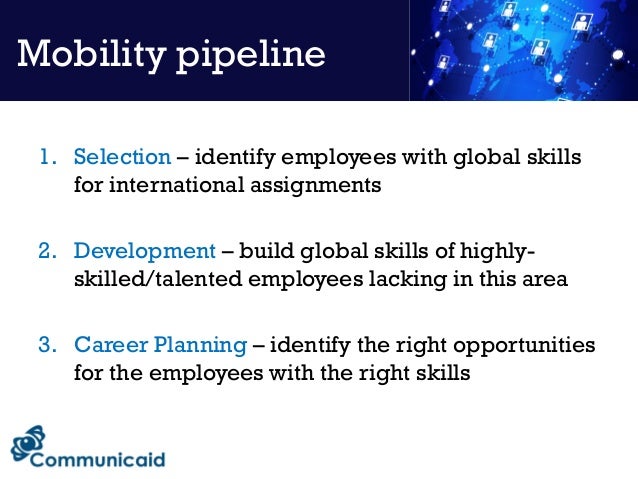 Mobility pipeline

1. Selection – identify employees with global skills for international assignments

2. Development – build global skills of highly-skilled/talented employees lacking in this area

3. Career Planning – identify the right opportunities for the employees with the right skills

Communicaid